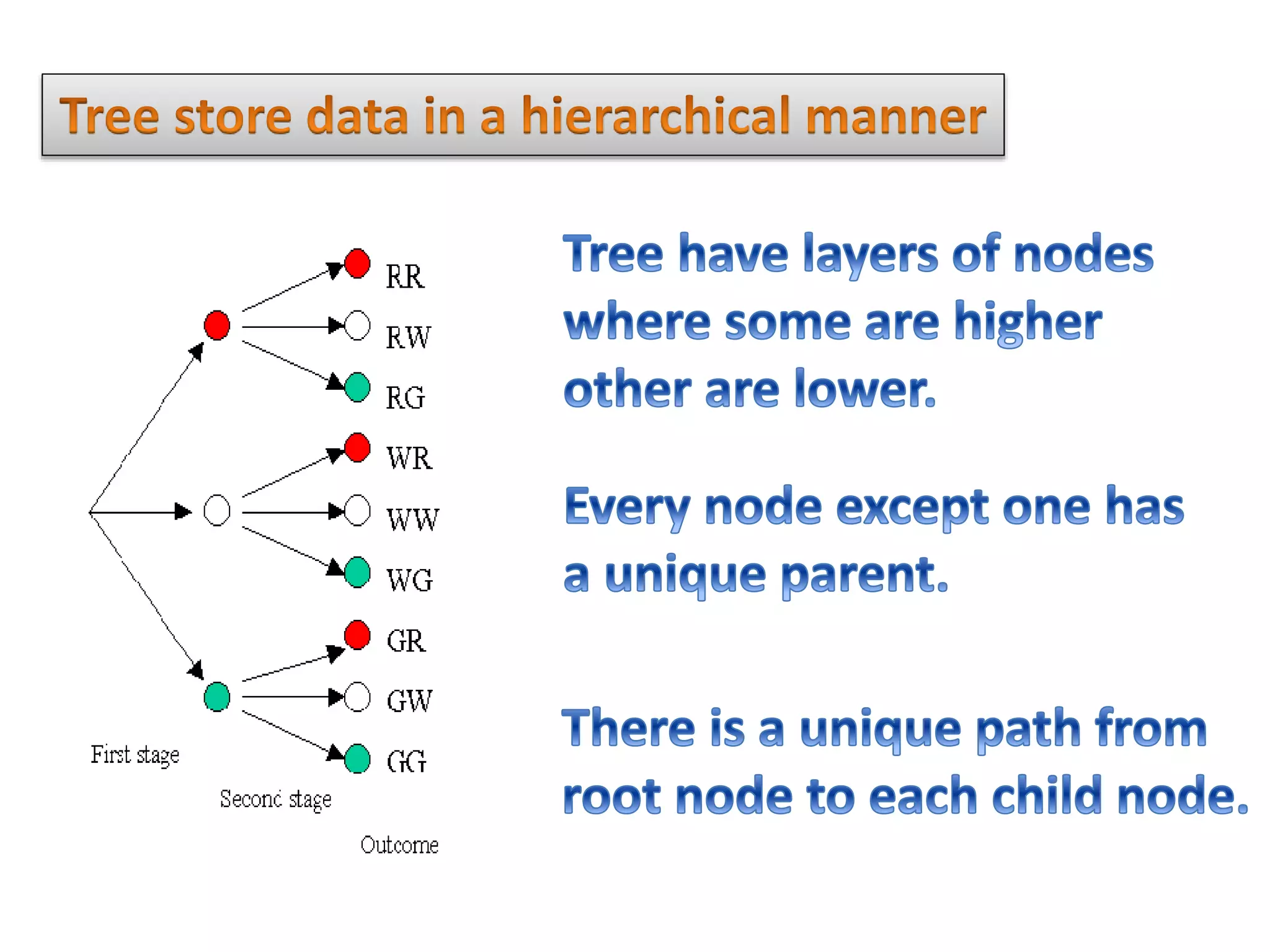 Tree store data in a hierarchical manner

RR
RW
RG
WR
WW
WG
GR
GW
GG

First stage

Second stage

Outcome

Tree have layers of nodes where some are higher other are lower.

Every node except one has a unique parent.

There is a unique path from root node to each child node.